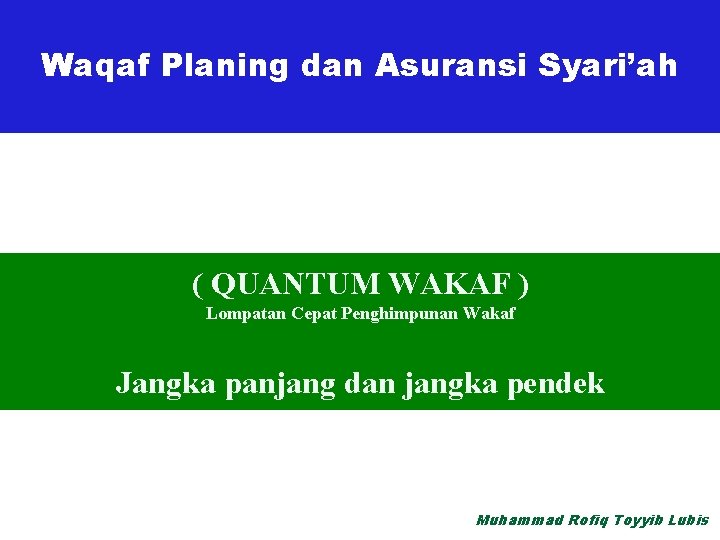 Waqaf Planing dan Asuransi Syari’ah

( QUANTUM WAKAF )
Lompatan Cepat Penghimpunan Wakaf

Jangka panjang dan jangka pendek

Muhammad Rofiq Toyyib Lubis